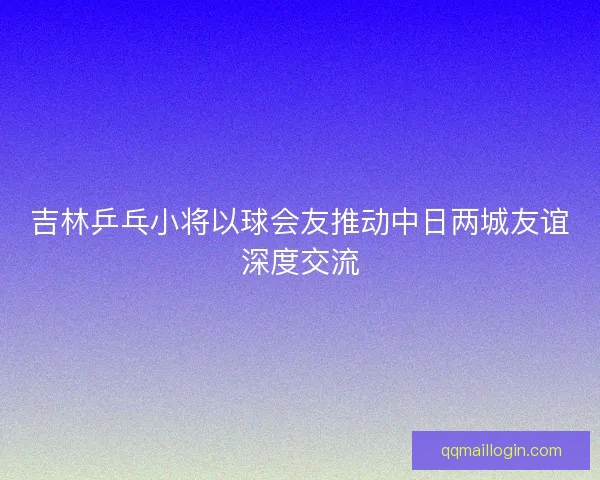 吉林乒乓小将以球会友推动中日两城友谊深度交流

qqmaillogin.com